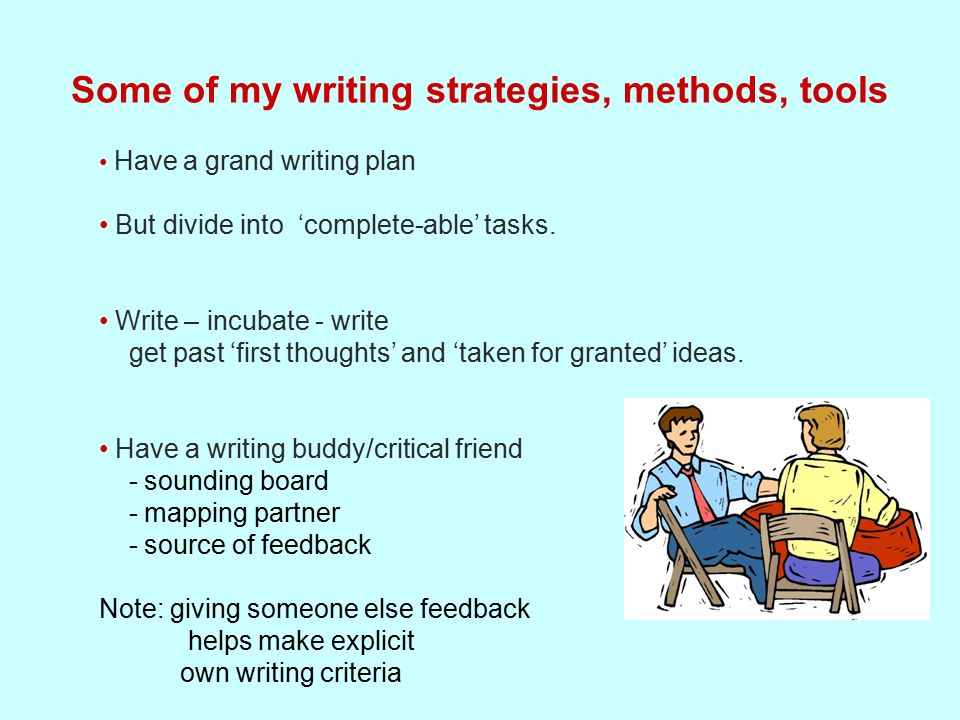 Some of my writing strategies, methods, tools

• Have a grand writing plan

• But divide into ‘complete-able’ tasks.

• Write – incubate - write
get past ‘first thoughts’ and ‘taken for granted’ ideas.

• Have a writing buddy/critical friend
- sounding board
- mapping partner
- source of feedback

Note: giving someone else feedback
helps make explicit
own writing criteria